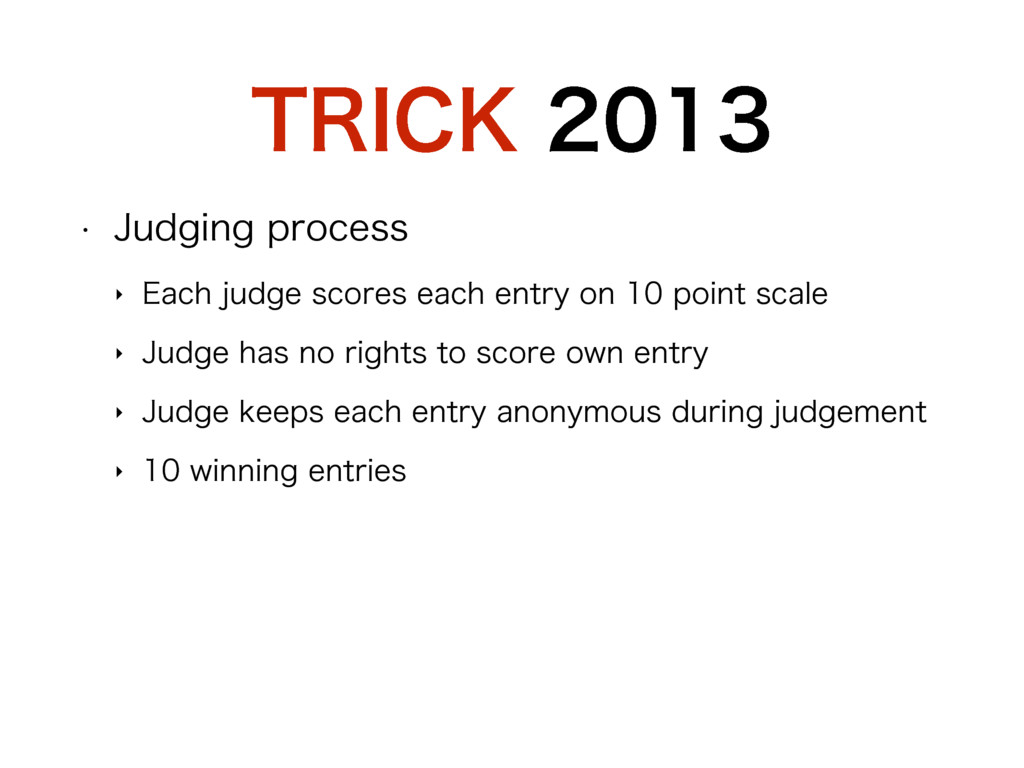 TRICK 2013

• Judging process

‣ Each judge scores each entry on 10 point scale

‣ Judge has no rights to score own entry

‣ Judge keeps each entry anonymous during judgement

‣ 10 winning entries